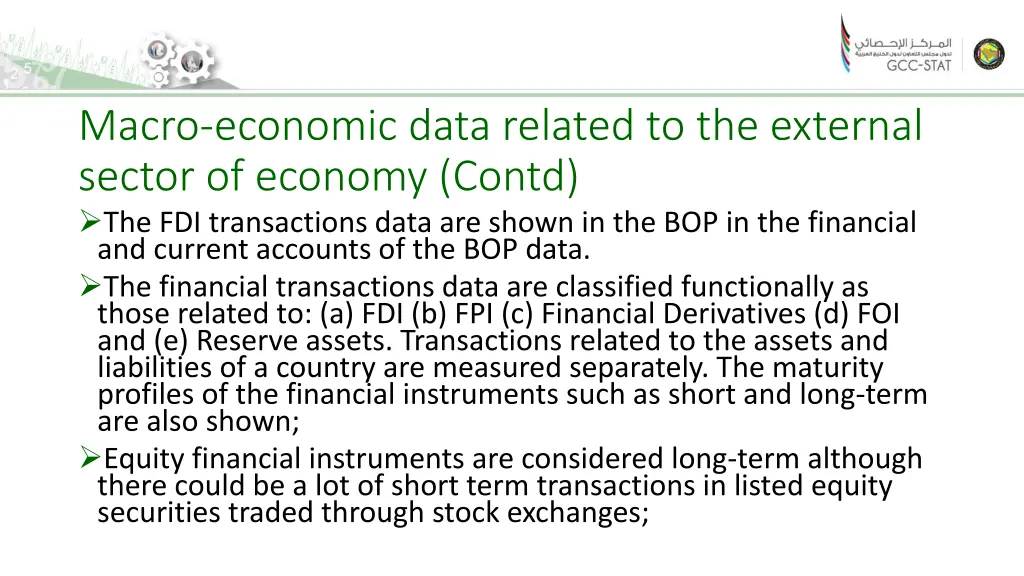 5

المركز الإحصائي
لدول مجلس التعاون لدول الخليج العربية
GCC-STAT

Macro-economic data related to the external sector of economy (Contd)

➢The FDI transactions data are shown in the BOP in the financial and current accounts of the BOP data.

➢The financial transactions data are classified functionally as those related to: (a) FDI (b) FPI (c) Financial Derivatives (d) FOI and (e) Reserve assets. Transactions related to the assets and liabilities of a country are measured separately. The maturity profiles of the financial instruments such as short and long-term are also shown;

➢Equity financial instruments are considered long-term although there could be a lot of short term transactions in listed equity securities traded through stock exchanges;